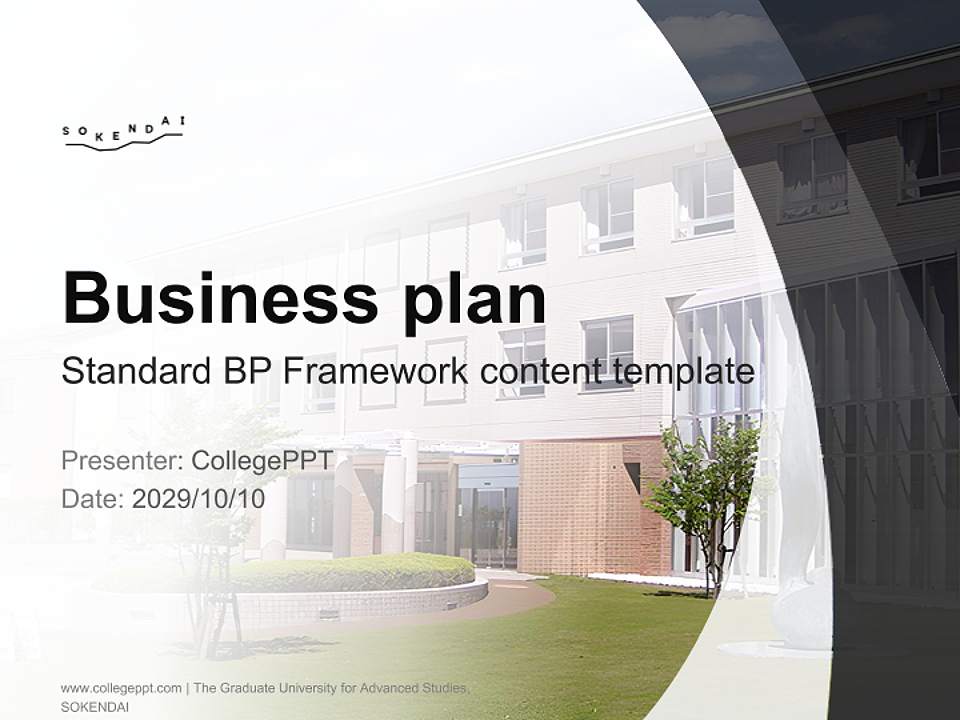 SOKENDAI

Business plan

Standard BP Framework content template

Presenter: CollegePPT
Date: 2029/10/10

www.collegeppt.com | The Graduate University for Advanced Studies, SOKENDAI